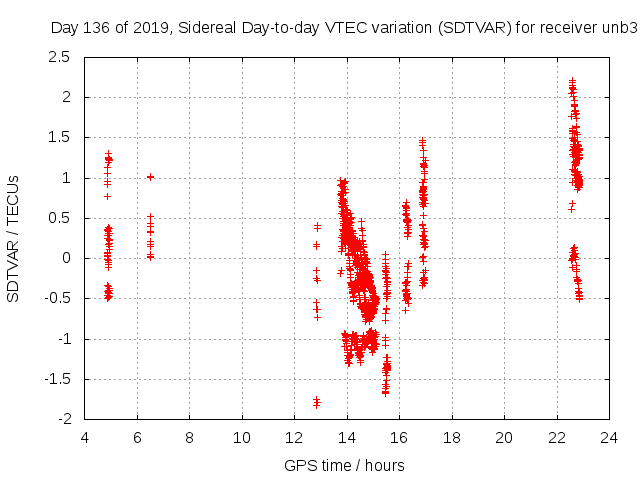 Day 136 of 2019, Sidereal Day-to-day VTEC variation (SDTVAR) for receiver unb3

SDTVAR / TECUs

2.5
2
1.5
1
0.5
0
-0.5
-1
-1.5
-2

4
6
8
10
12
14
16
18
20
22
24

GPS time / hours